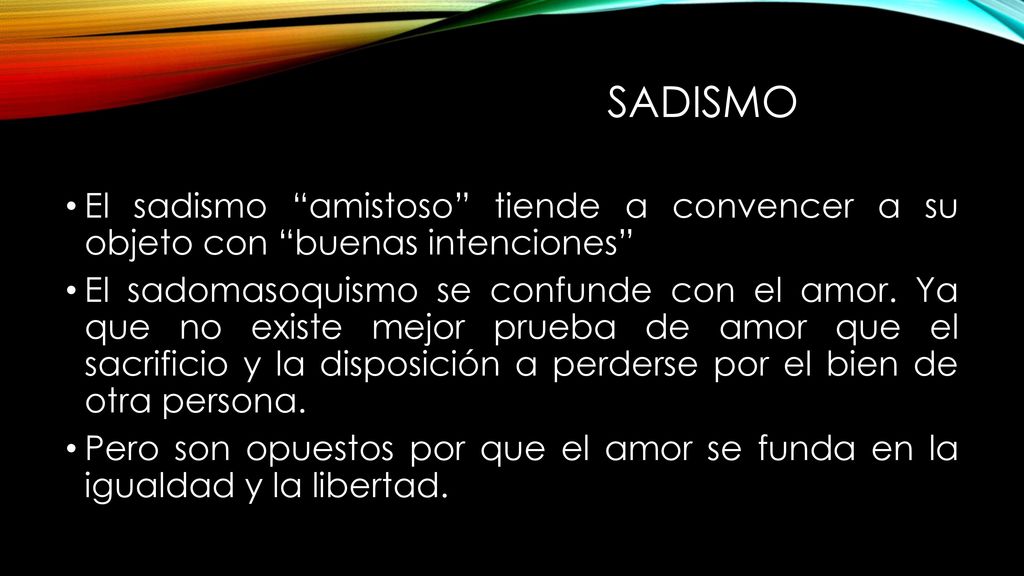 SADISMO

• El sadismo “amistoso” tiende a convencer a su objeto con “buenas intenciones”

• El sadomasoquismo se confunde con el amor. Ya que no existe mejor prueba de amor que el sacrificio y la disposición a perderse por el bien de otra persona.

• Pero son opuestos por que el amor se funda en la igualdad y la libertad.